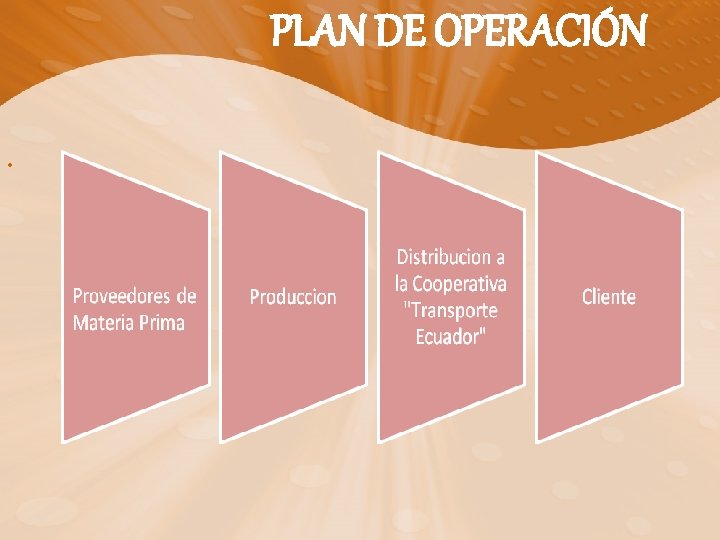 PLAN DE OPERACIÓN

Proveedores de Materia Prima

Produccion

Distribucion a la Cooperativa "Transporte Ecuador"

Cliente